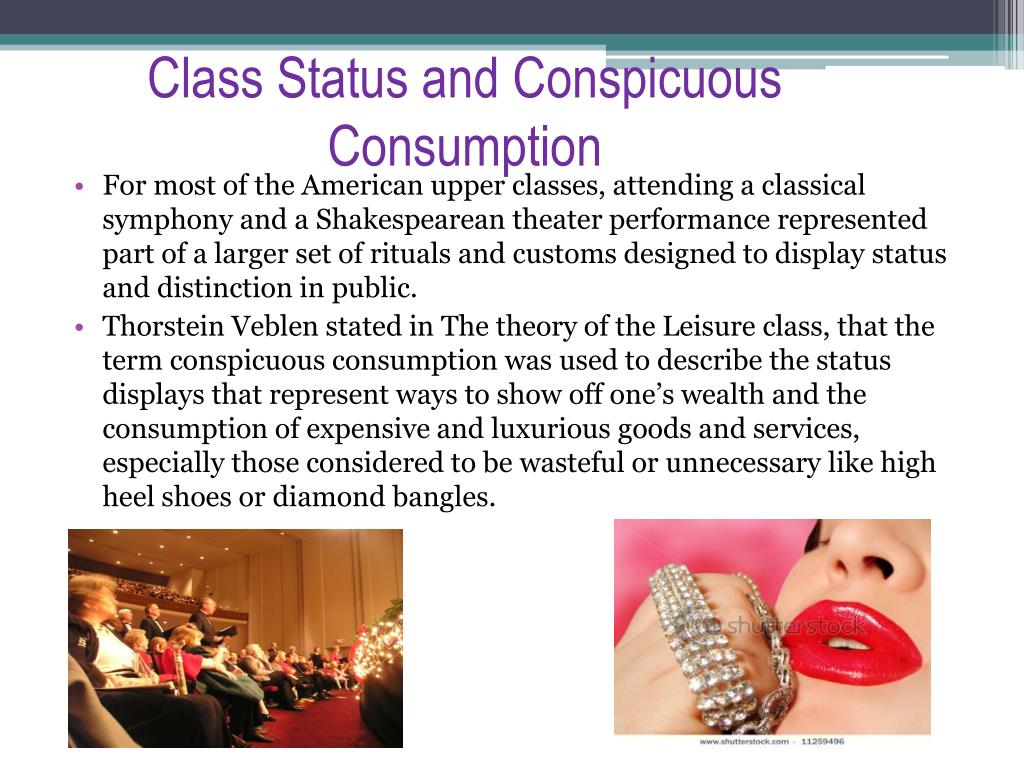 Class Status and Conspicuous Consumption

• For most of the American upper classes, attending a classical symphony and a Shakespearean theater performance represented part of a larger set of rituals and customs designed to display status and distinction in public.
• Thorstein Veblen stated in The theory of the Leisure class, that the term conspicuous consumption was used to describe the status displays that represent ways to show off one's wealth and the consumption of expensive and luxurious goods and services, especially those considered to be wasteful or unnecessary like high heel shoes or diamond bangles.

shutterstock

www.shutterstock.com · 11259496